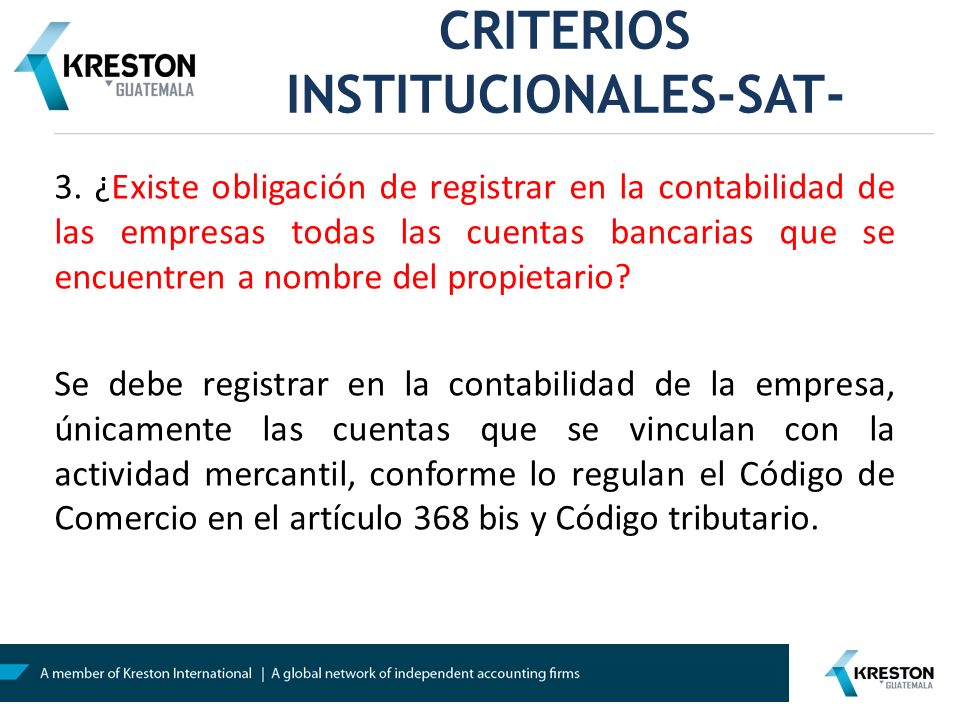 KRESTON
GUATEMALA

CRITERIOS INSTITUCIONALES-SAT-

3. ¿Existe obligación de registrar en la contabilidad de las empresas todas las cuentas bancarias que se encuentren a nombre del propietario?

Se debe registrar en la contabilidad de la empresa, únicamente las cuentas que se vinculan con la actividad mercantil, conforme lo regulan el Código de Comercio en el artículo 368 bis y Código tributario.

A member of Kreston International | A global network of independent accounting firms

KRESTON
GUATEMALA